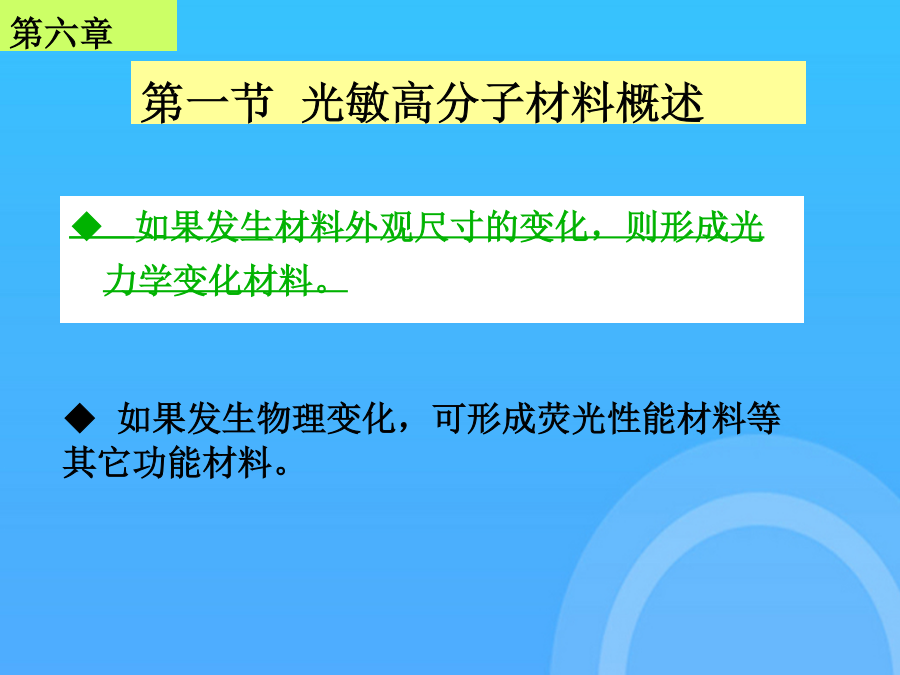 第六章

第一节 光敏高分子材料概述

◆ 如果发生材料外观尺寸的变化，则形成光力学变化材料。

◆ 如果发生物理变化，可形成荧光性能材料等其它功能材料。